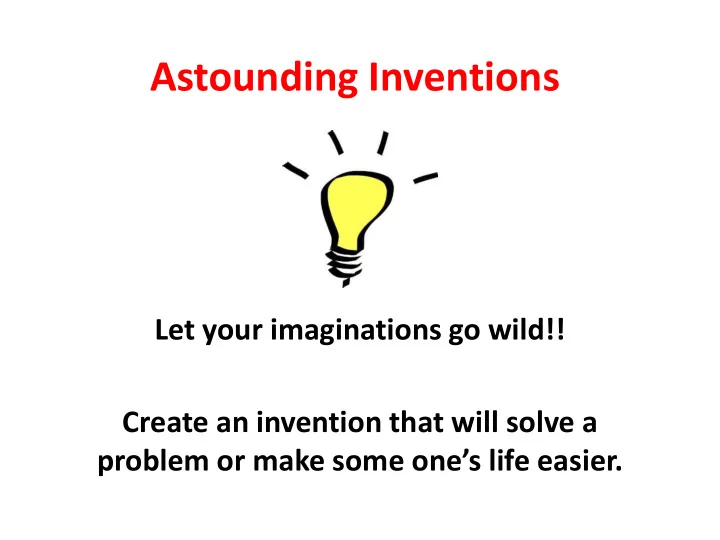 Astounding Inventions

Let your imaginations go wild!!

Create an invention that will solve a problem or make some one’s life easier.